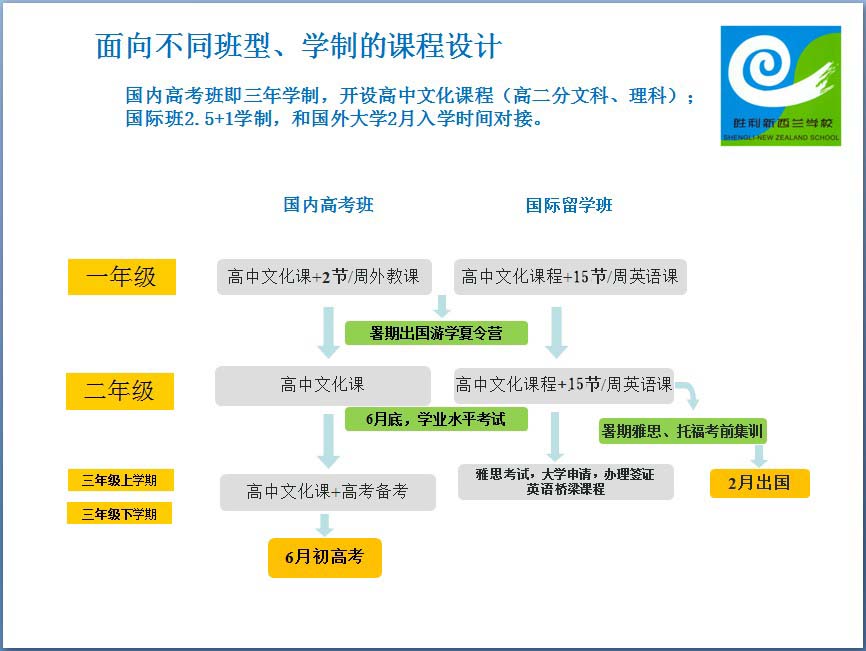 面向不同班型、学制的课程设计

国内高考班即三年学制，开设高中文化课程（高二分文科、理科）；
国际班2.5+1学制，和国外大学2月入学时间对接。

胜利新西兰学校
SHENGLI NEW ZEALAND SCHOOL

国内高考班

国际留学班

一年级

高中文化课+2节/周外教课

高中文化课程+15节/周英语课

暑期出国游学夏令营

二年级

高中文化课

高中文化课程+15节/周英语课

6月底，学业水平考试

暑期雅思、托福考前集训

三年级上学期

三年级下学期

高中文化课+高考备考

雅思考试，大学申请，办理签证
英语桥梁课程

2月出国

6月初高考